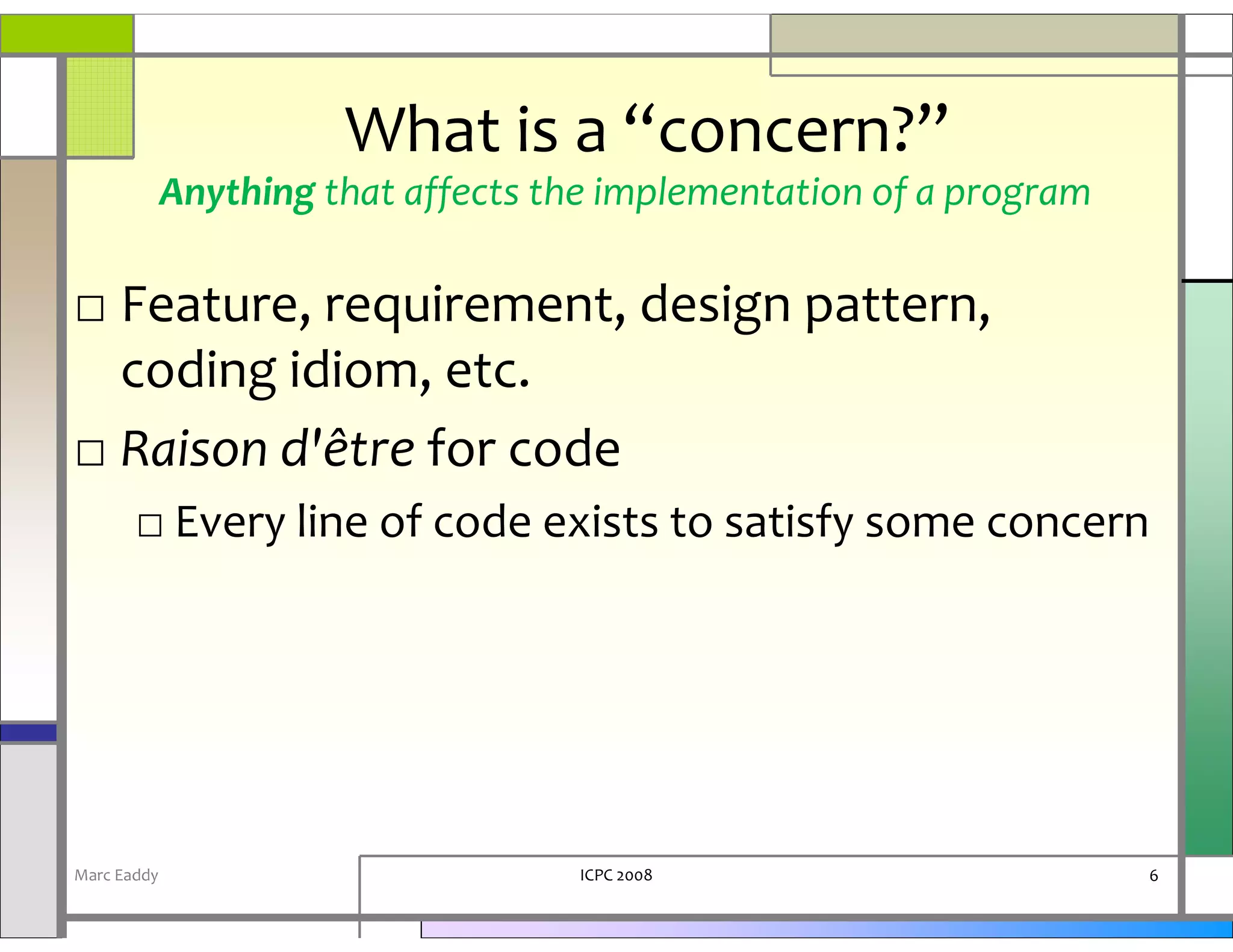 What is a “concern?”

Anything that affects the implementation of a program

□ Feature, requirement, design pattern, coding idiom, etc.

□ Raison d'être for code

□ Every line of code exists to satisfy some concern

Marc Eaddy

ICPC 2008

6